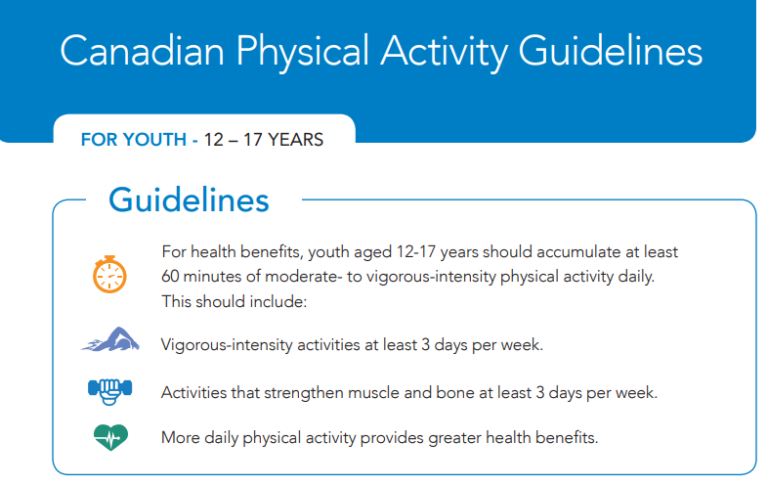 Canadian Physical Activity Guidelines

FOR YOUTH - 12 – 17 YEARS

Guidelines

For health benefits, youth aged 12-17 years should accumulate at least 60 minutes of moderate- to vigorous-intensity physical activity daily. This should include:

Vigorous-intensity activities at least 3 days per week.

Activities that strengthen muscle and bone at least 3 days per week.

More daily physical activity provides greater health benefits.